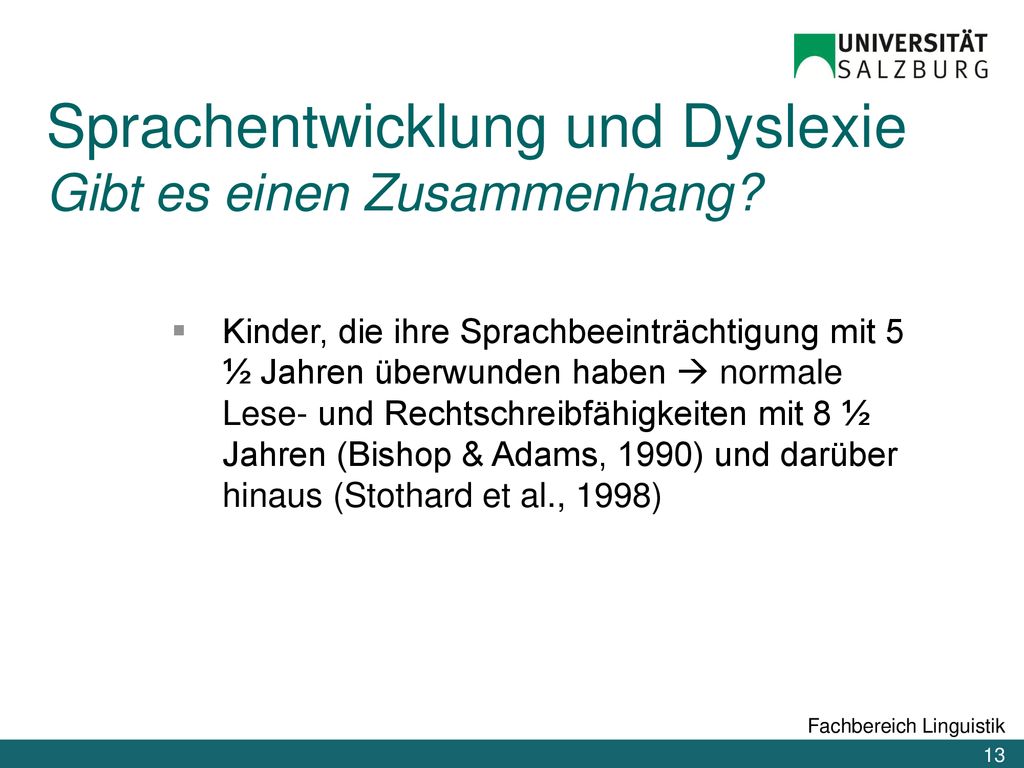 UNIVERSITÄT
SALZBURG

Sprachentwicklung und Dyslexie
Gibt es einen Zusammenhang?

▪ Kinder, die ihre Sprachbeeinträchtigung mit 5 ½ Jahren überwunden haben → normale Lese- und Rechtschreibfähigkeiten mit 8 ½ Jahren (Bishop & Adams, 1990) und darüber hinaus (Stothard et al., 1998)

Fachbereich Linguistik

13